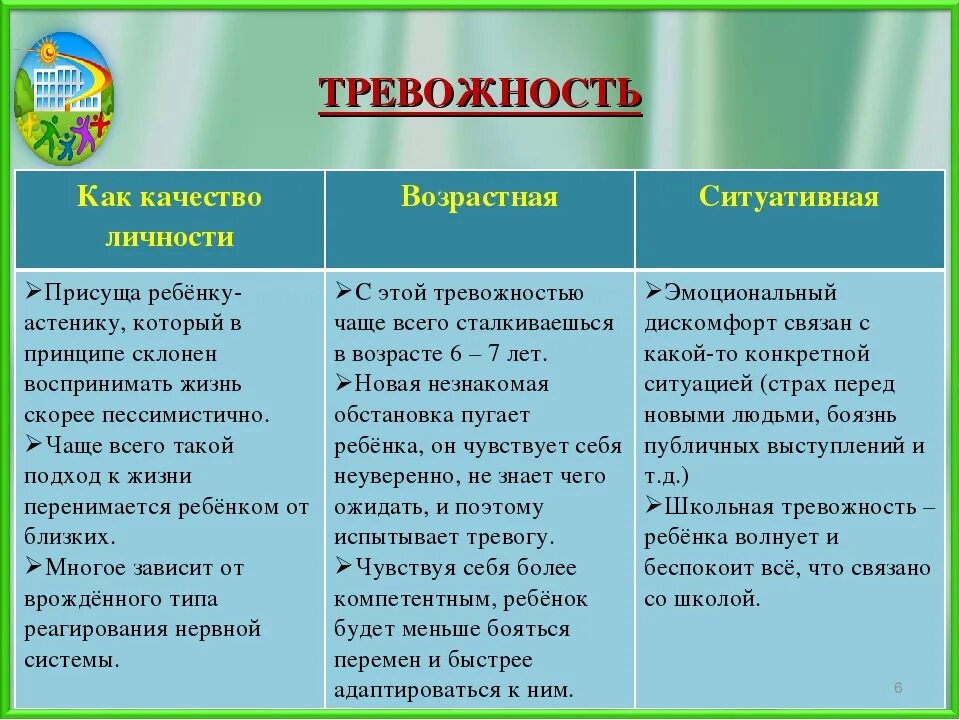 ТРЕВОЖНОСТЬ

| Как качество личности | Возрастная | Ситуативная |
|---|---|---|
| ➢Присуща ребёнку-астенику, который в принципе склонен воспринимать жизнь скорее пессимистично. ➢Чаще всего такой подход к жизни перенимается ребёнком от близких. ➢Многое зависит от врождённого типа реагирования нервной системы. | ➢С этой тревожностью чаще всего сталкиваешься в возрасте 6 – 7 лет. ➢Новая незнакомая обстановка пугает ребёнка, он чувствует себя неуверенно, не знает чего ожидать, и поэтому испытывает тревогу. ➢Чувствуя себя более компетентным, ребёнок будет меньше бояться перемен и быстрее адаптироваться к ним. | ➢Эмоциональный дискомфорт связан с какой-то конкретной ситуацией (страх перед новыми людьми, боязнь публичных выступлений и т.д.) ➢Школьная тревожность – ребёнка волнует и беспокоит всё, что связано со школой. |

6